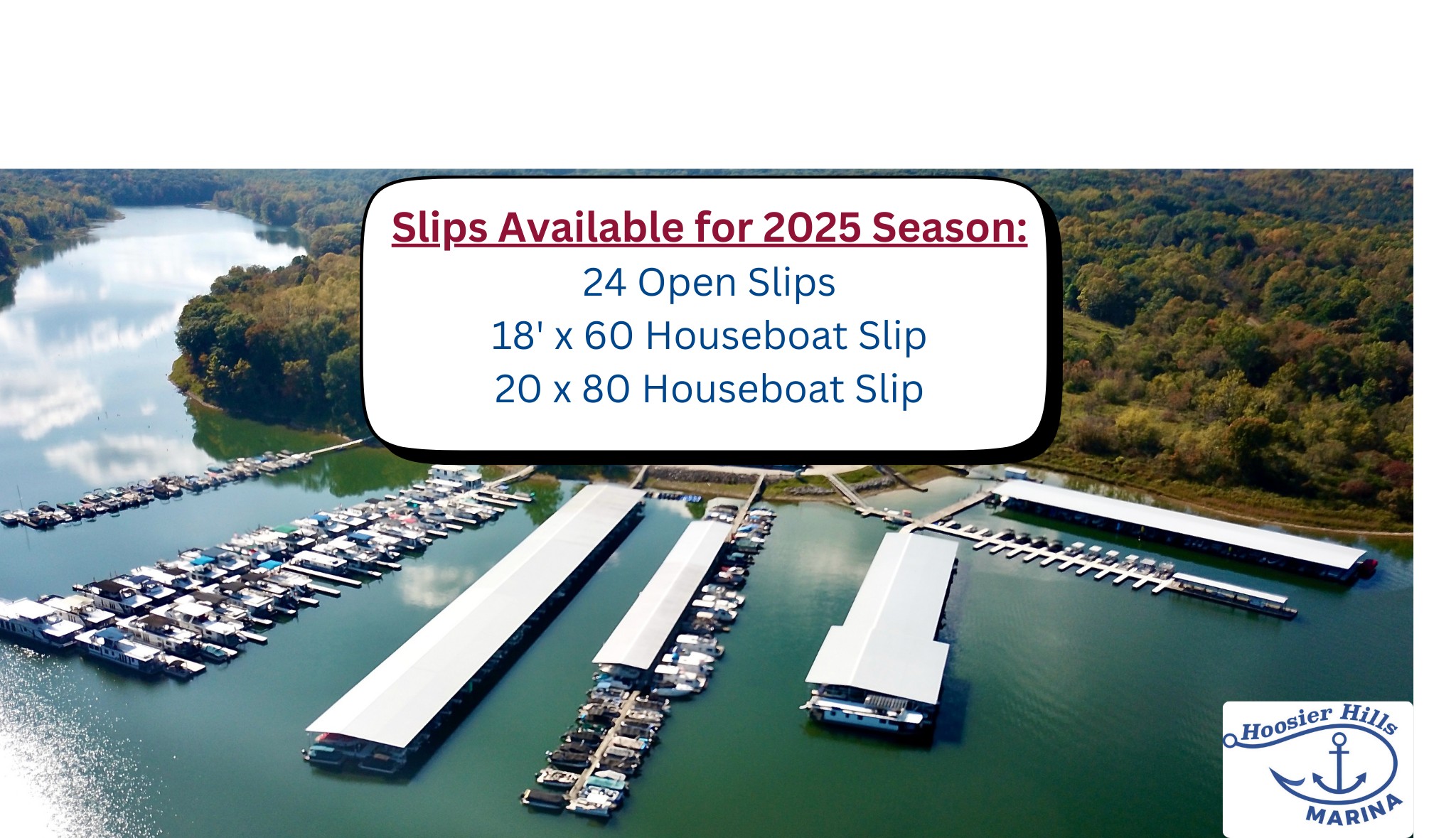 Slips Available for 2025 Season:
24 Open Slips
18' x 60 Houseboat Slip
20 x 80 Houseboat Slip

Hoosier Hills
MARINA